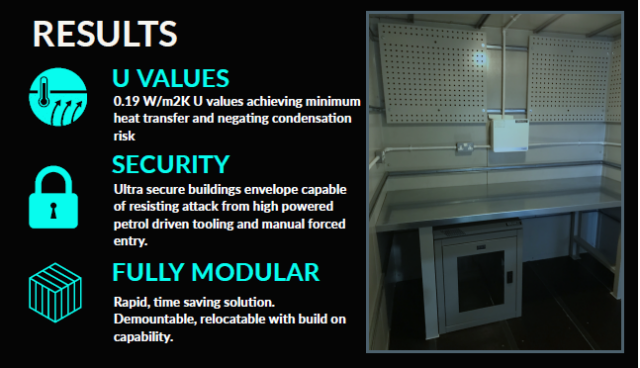 RESULTS

U VALUES

0.19 W/m2K U values achieving minimum heat transfer and negating condensation risk

SECURITY

Ultra secure buildings envelope capable of resisting attack from high powered petrol driven tooling and manual forced entry.

FULLY MODULAR

Rapid, time saving solution. Demountable, relocatable with build on capability.